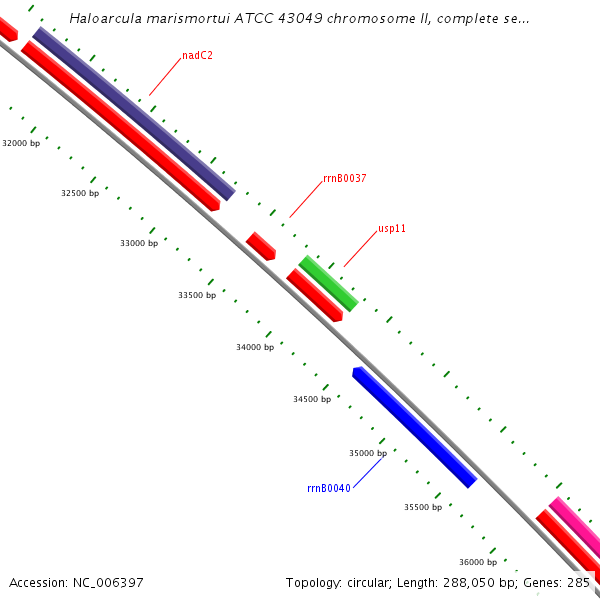 Haloarcula marismortui ATCC 43049 chromosome II, complete se...

nadC2

32000 bp

32500 bp

rrnB0037

33000 bp

usp11

33500 bp

34000 bp

34500 bp

35000 bp

rrnB0040

35500 bp

36000 bp

Accession: NC_006397

Topology: circular; Length: 288,050 bp; Genes: 285